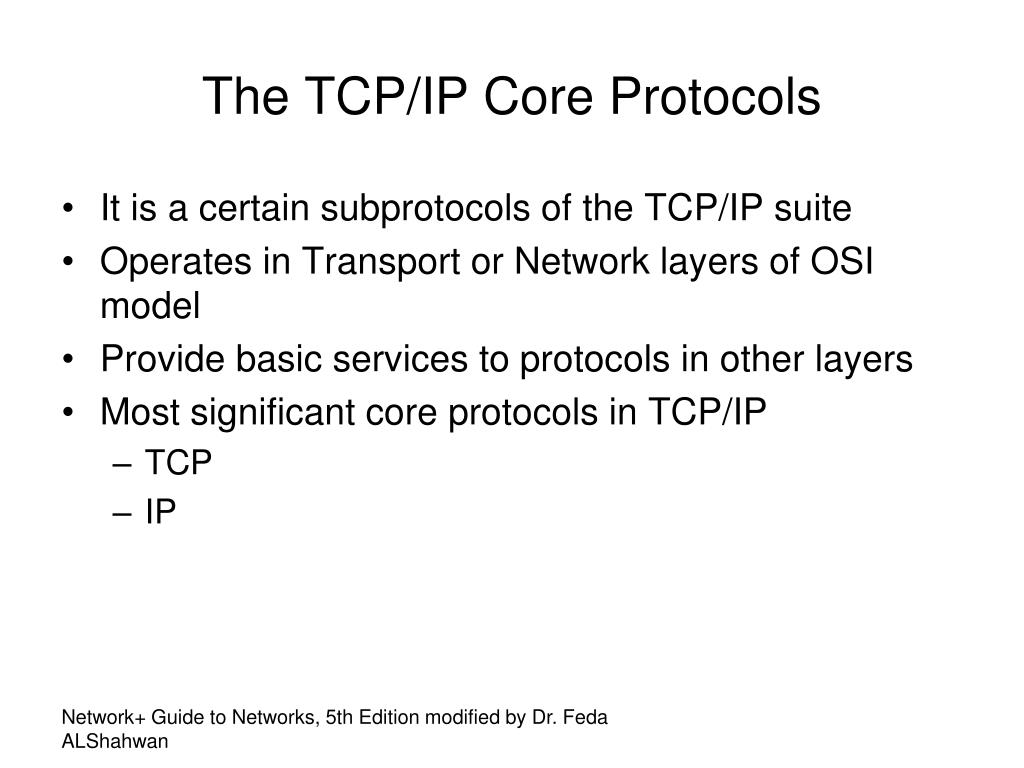 The TCP/IP Core Protocols

• It is a certain subprotocols of the TCP/IP suite
• Operates in Transport or Network layers of OSI model
• Provide basic services to protocols in other layers
• Most significant core protocols in TCP/IP
– TCP
– IP

Network+ Guide to Networks, 5th Edition modified by Dr. Feda ALShahwan